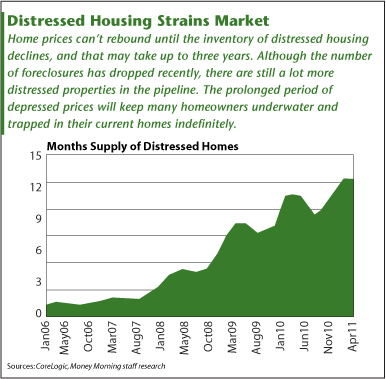 Distressed Housing Strains Market

Home prices can't rebound until the inventory of distressed housing declines, and that may take up to three years. Although the number of foreclosures has dropped recently, there are still a lot more distressed properties in the pipeline. The prolonged period of depressed prices will keep many homeowners underwater and trapped in their current homes indefinitely.

Months Supply of Distressed Homes

15
12
9
6
3
0

Jan06
May06
Oct06
Mar07
Aug07
Jan08
May08
Oct08
Mar09
Aug09
Jan10
Jun10
Nov10
Apr11

Sources: CoreLogic, Money Morning staff research